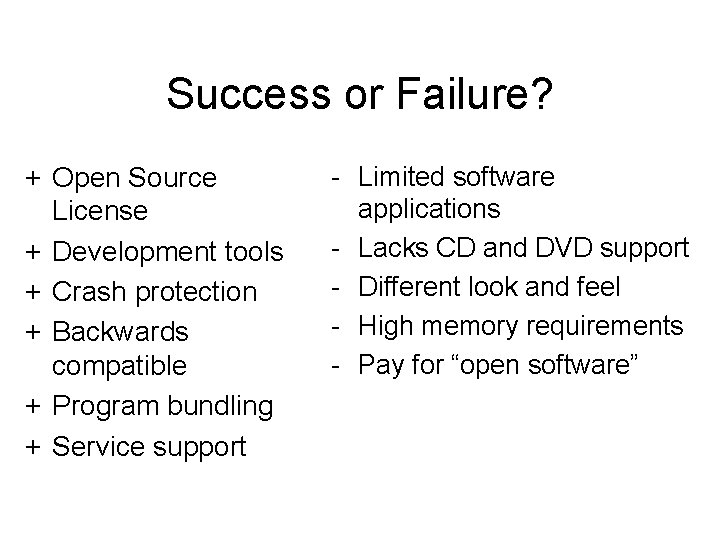 Success or Failure?

+ Open Source License
+ Development tools
+ Crash protection
+ Backwards compatible
+ Program bundling
+ Service support

- Limited software applications
- Lacks CD and DVD support
- Different look and feel
- High memory requirements
- Pay for “open software”